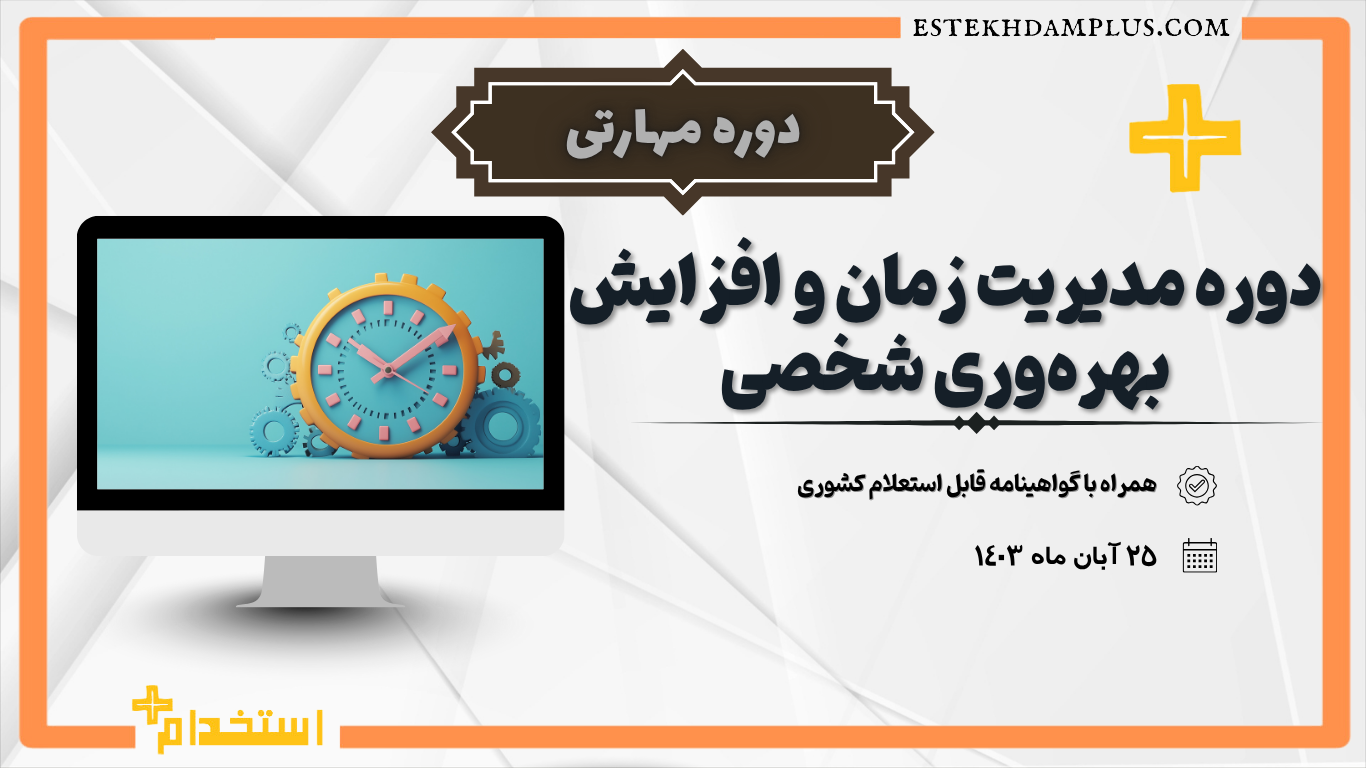 ESTEKHDAMPLUS.COM

دوره مهارتی

دوره مدیریت زمان و افزایش بهره‌وری شخصی

همراه با گواهینامه قابل استعلام کشوری

۲۵ آبان ماه ۱۴۰۳

استخدام